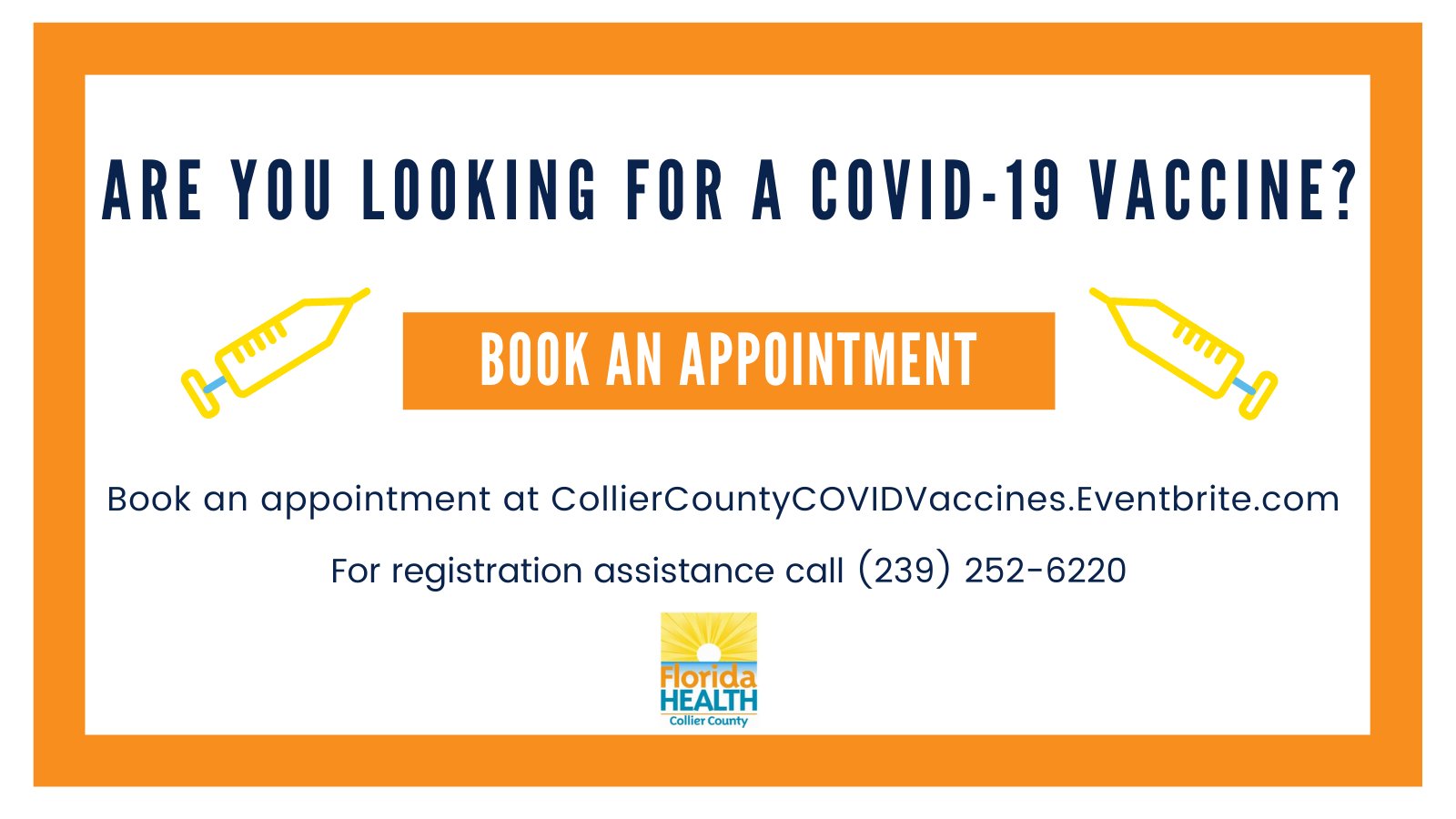 ARE YOU LOOKING FOR A COVID-19 VACCINE?

BOOK AN APPOINTMENT

Book an appointment at CollierCountyCOVIDVaccines.Eventbrite.com

For registration assistance call (239) 252-6220

Florida HEALTH
Collier County